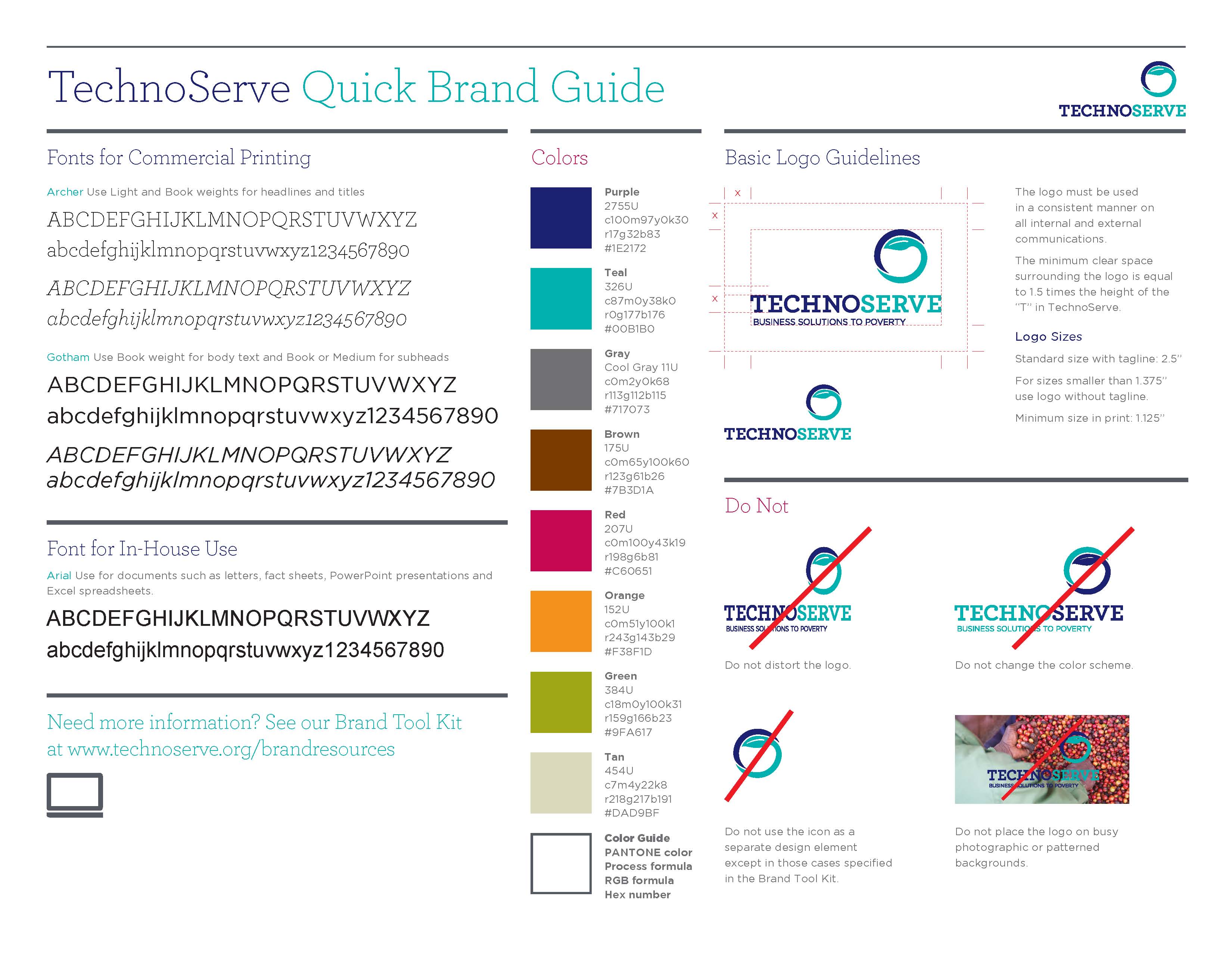 TechnoServe Quick Brand Guide

TECHNOSERVE

Fonts for Commercial Printing

Archer Use Light and Book weights for headlines and titles

ABCDEFGHIJKLMNOPQRSTUVWXYZ
abcdefghijklmnopqrstuvwxyz1234567890

ABCDEFGHIJKLMNOPQRSTUVWXYZ
abcdefghijklmnopqrstuvwxyz1234567890

Gotham Use Book weight for body text and Book or Medium for subheads

ABCDEFGHIJKLMNOPQRSTUVWXYZ
abcdefghijklmnopqrstuvwxyz1234567890

ABCDEFGHIJKLMNOPQRSTUVWXYZ
abcdefghijklmnopqrstuvwxyz1234567890

Font for In-House Use

Arial Use for documents such as letters, fact sheets, PowerPoint presentations and Excel spreadsheets.

ABCDEFGHIJKLMNOPQRSTUVWXYZ
abcdefghijklmnopqrstuvwxyz1234567890

Need more information? See our Brand Tool Kit at www.technoserve.org/brandresources

Colors

Purple
2755U
c100m97y0k30
r17g32b83
#1E2172

Teal
326U
c87m0y38k0
r0g177b176
#00B1B0

Gray
Cool Gray 11U
c0m2y0k68
r113g112b115
#717073

Brown
175U
c0m65y100k60
r123g61b26
#7B3D1A

Red
207U
c0m100y43k19
r198g6b81
#C60651

Orange
152U
c0m51y100k1
r243g143b29
#F38F1D

Green
384U
c18m0y100k31
r159g166b23
#9FA617

Tan
454U
c7m4y22k8
r218g217b191
#DAD9BF

Color Guide
PANTONE color
Process formula
RGB formula
Hex number

Basic Logo Guidelines

x
x
x

TECHNOSERVE
BUSINESS SOLUTIONS TO POVERTY

TECHNOSERVE

The logo must be used in a consistent manner on all internal and external communications.

The minimum clear space surrounding the logo is equal to 1.5 times the height of the "T" in TechnoServe.

Logo Sizes

Standard size with tagline: 2.5"

For sizes smaller than 1.375" use logo without tagline.

Minimum size in print: 1.125"

Do Not

TECHNOSERVE
BUSINESS SOLUTIONS TO POVERTY

Do not distort the logo.

TECHNOSERVE
BUSINESS SOLUTIONS TO POVERTY

Do not change the color scheme.

Do not use the icon as a separate design element except in those cases specified in the Brand Tool Kit.

TECHNOSERVE
BUSINESS SOLUTIONS TO POVERTY

Do not place the logo on busy photographic or patterned backgrounds.